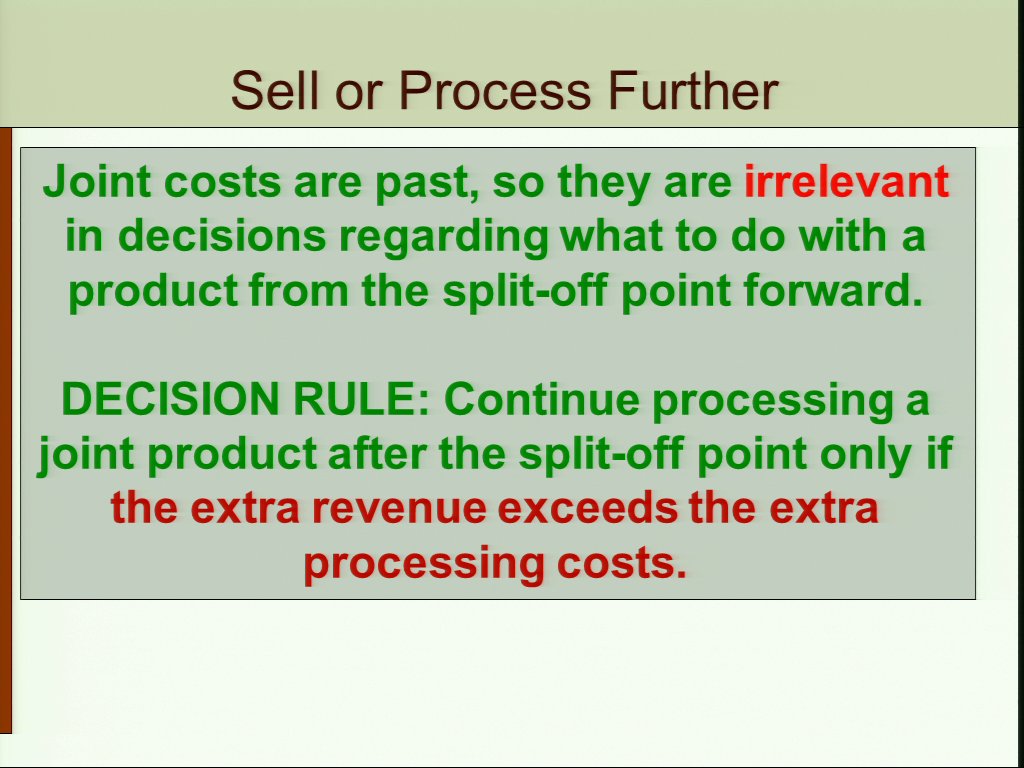 Sell or Process Further

Joint costs are past, so they are irrelevant in decisions regarding what to do with a product from the split-off point forward.

DECISION RULE: Continue processing a joint product after the split-off point only if the extra revenue exceeds the extra processing costs.